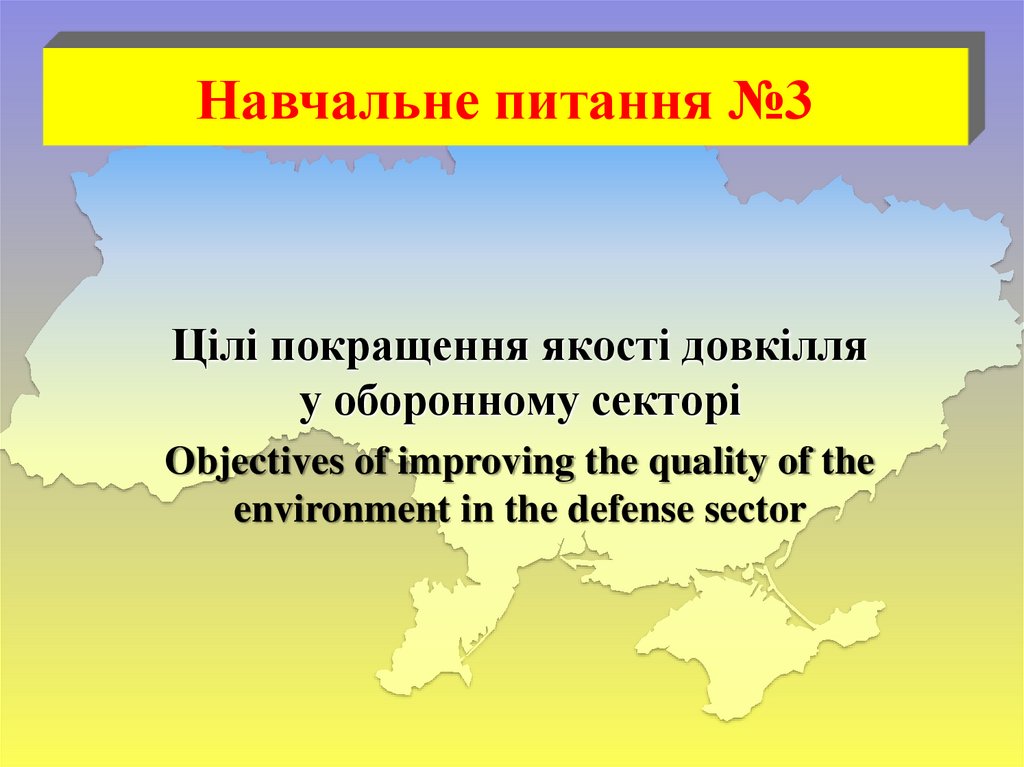 Навчальне питання №3

Цілі покращення якості довкілля у оборонному секторі

Objectives of improving the quality of the environment in the defense sector